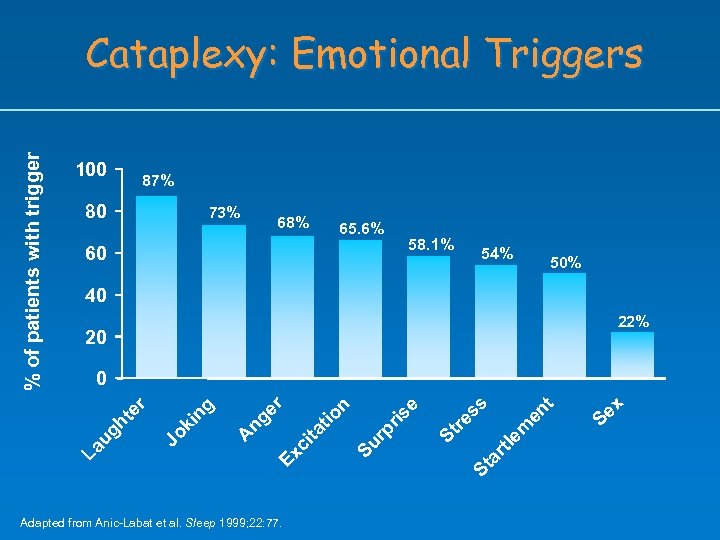 Cataplexy: Emotional Triggers

% of patients with trigger

100
80
60
40
20
0

87%
73%
68%
65.6%
58.1%
54%
50%
22%

Laughter
Joking
Anger
Excitation
Surprise
Stress
Startlement
Sex

Adapted from Anic-Labat et al. Sleep 1999;22:77.